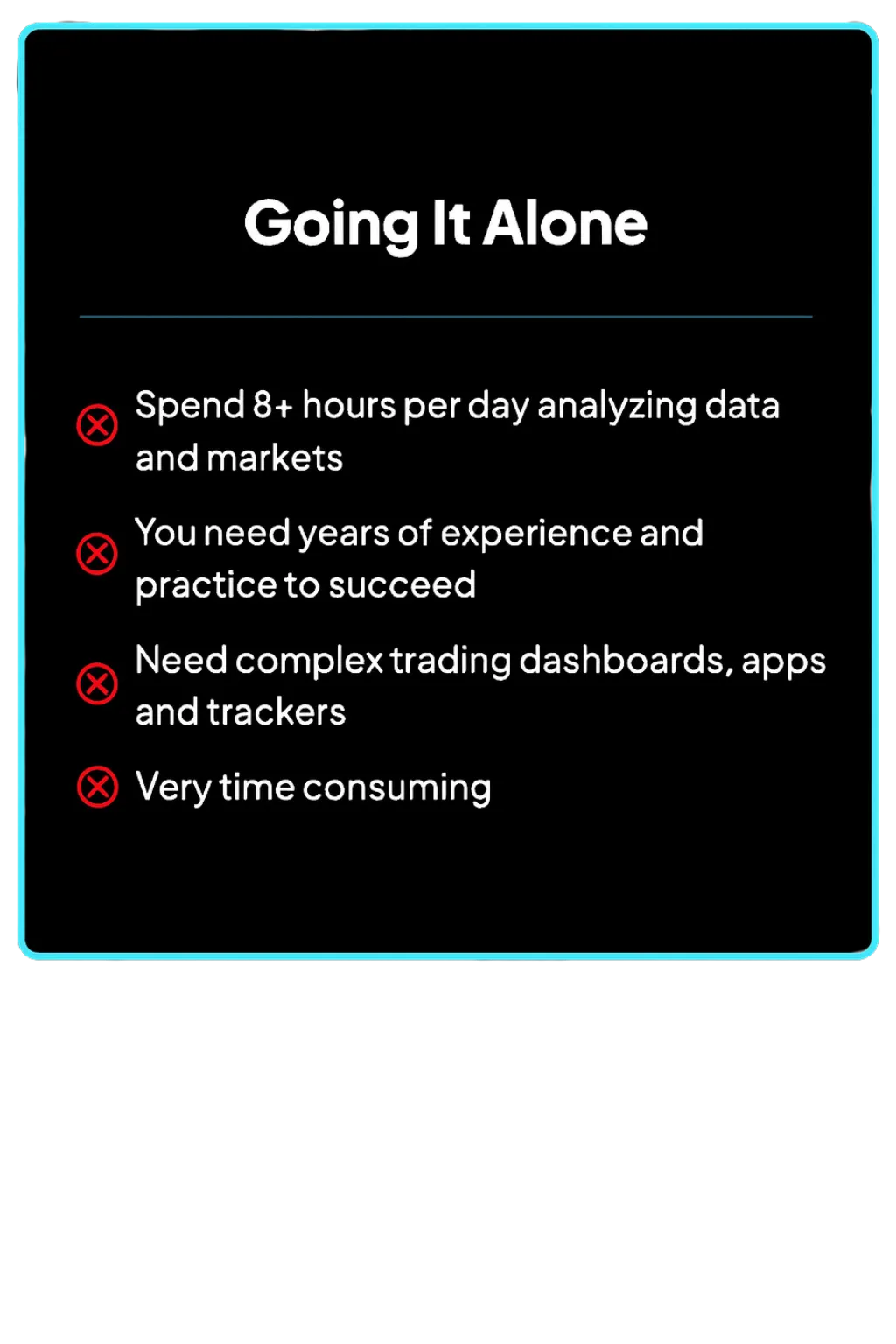 Going It Alone

Spend 8+ hours per day analyzing data and markets

You need years of experience and practice to succeed

Need complex trading dashboards, apps and trackers

Very time consuming